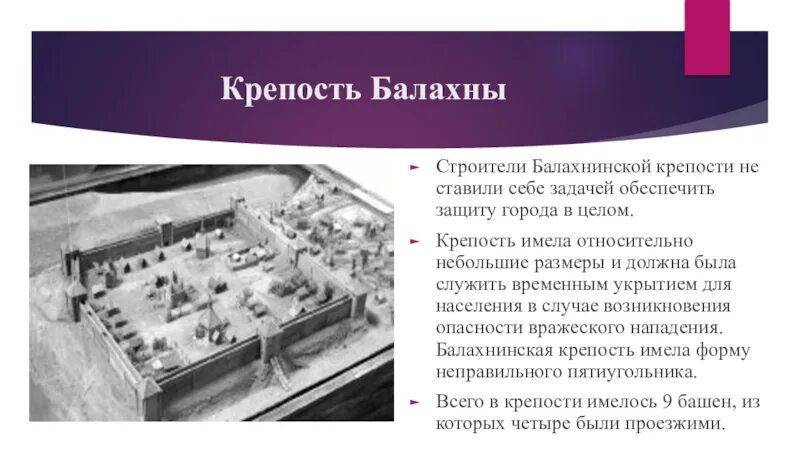 Крепость Балахны

Строители Балахнинской крепости не ставили себе задачей обеспечить защиту города в целом.

Крепость имела относительно небольшие размеры и должна была служить временным укрытием для населения в случае возникновения опасности вражеского нападения. Балахнинская крепость имела форму неправильного пятиугольника.

Всего в крепости имелось 9 башен, из которых четыре были проезжими.